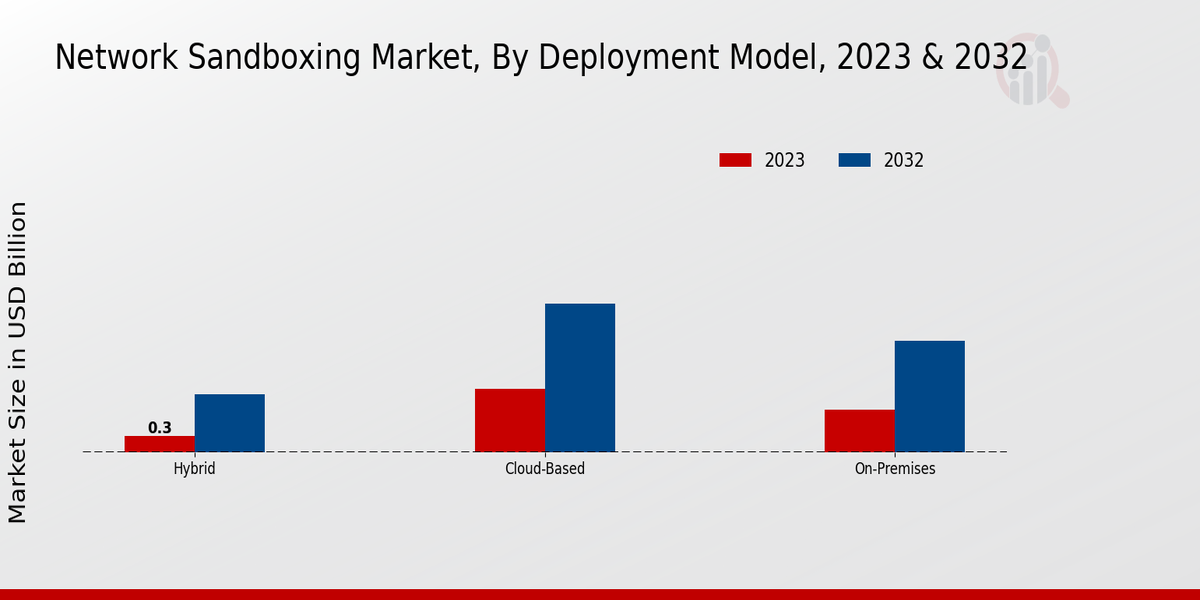 Network Sandboxing Market, By Deployment Model, 2023 & 2032

2023
2032

Market Size in USD Billion

0.3

Hybrid
Cloud-Based
On-Premises